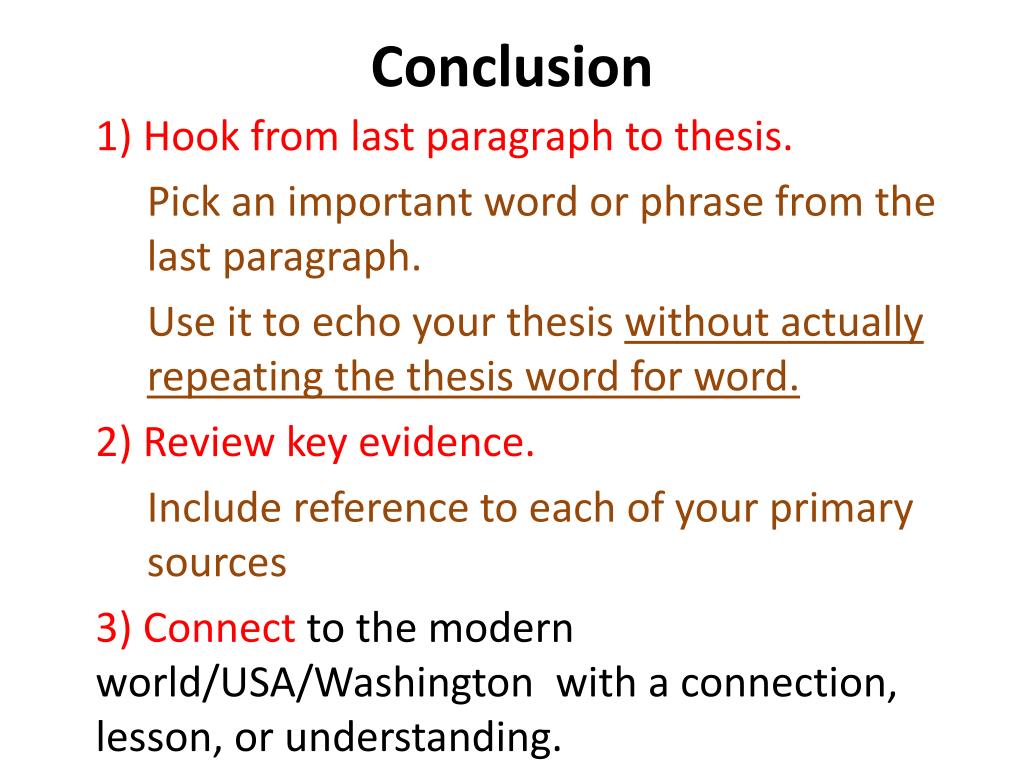 Conclusion

1) Hook from last paragraph to thesis.

Pick an important word or phrase from the last paragraph.

Use it to echo your thesis without actually repeating the thesis word for word.

2) Review key evidence.

Include reference to each of your primary sources

3) Connect to the modern world/USA/Washington with a connection, lesson, or understanding.